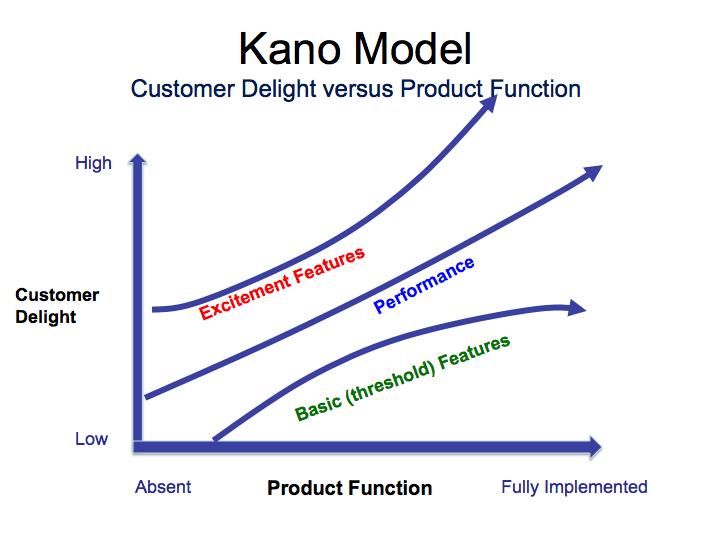 Kano Model
Customer Delight versus Product Function

High

Customer Delight

Low

Excitement Features

Performance

Basic (threshold) Features

Absent

Product Function

Fully Implemented